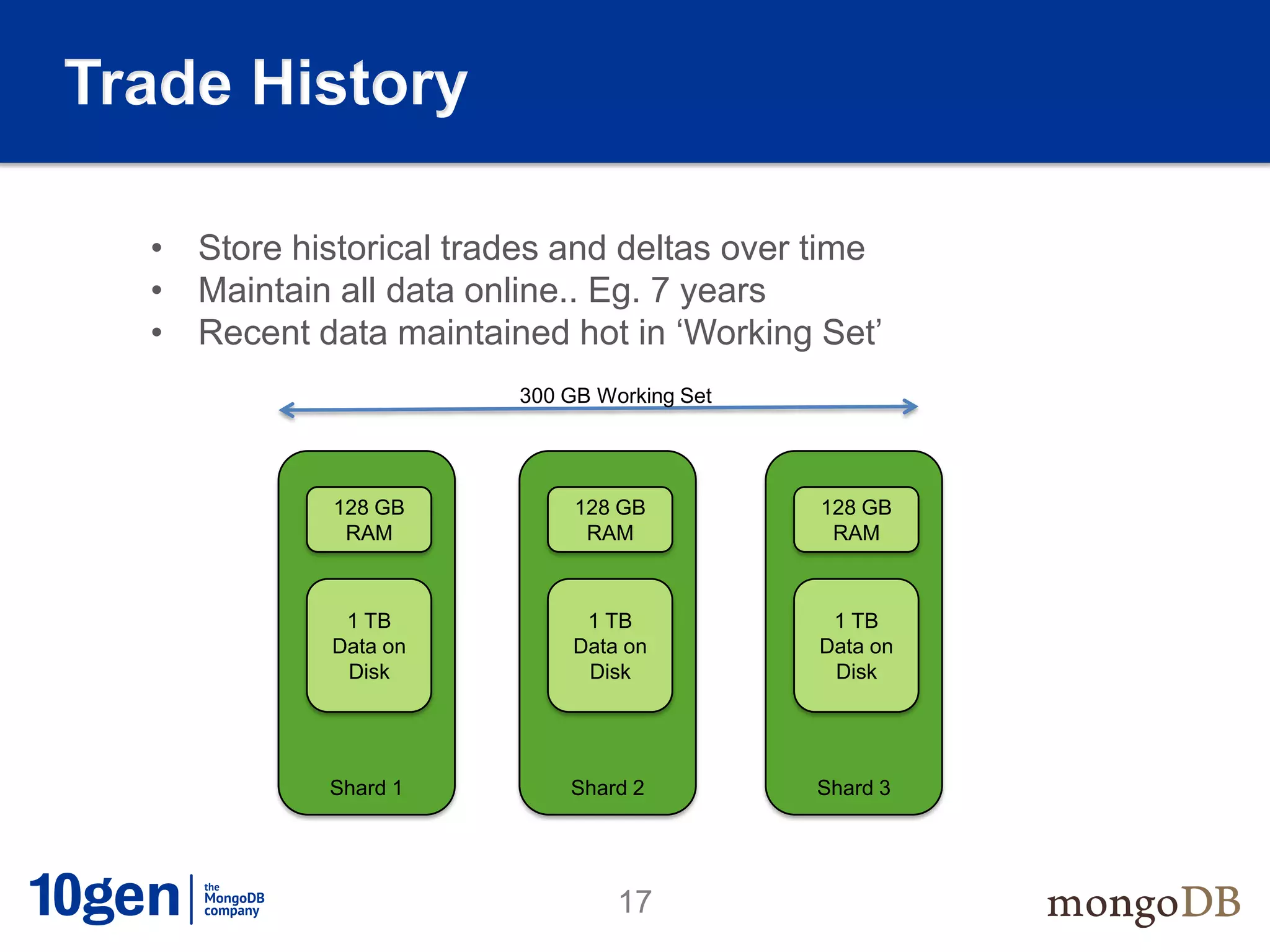 Trade History

• Store historical trades and deltas over time
• Maintain all data online.. Eg. 7 years
• Recent data maintained hot in ‘Working Set’

300 GB Working Set

128 GB RAM

1 TB Data on Disk

Shard 1

128 GB RAM

1 TB Data on Disk

Shard 2

128 GB RAM

1 TB Data on Disk

Shard 3

10gen | the MongoDB company

17

mongoDB